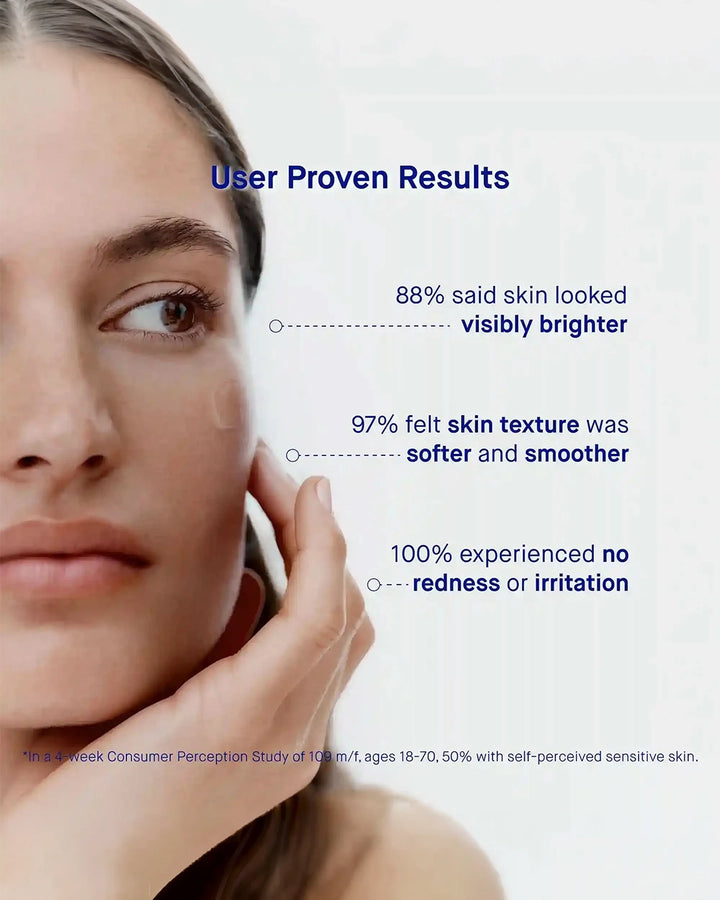 User Proven Results

88% said skin looked visibly brighter

97% felt skin texture was softer and smoother

100% experienced no redness or irritation

*In a 4-week Consumer Perception Study of 109 m/f, ages 18-70, 50% with self-perceived sensitive skin.